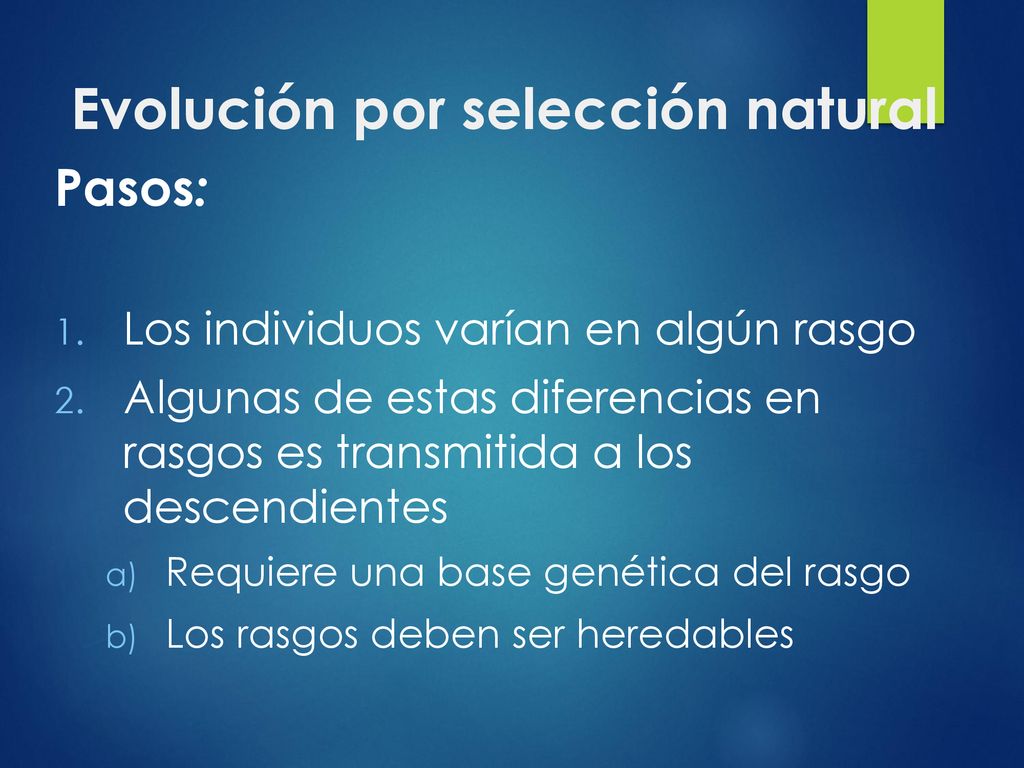 Evolución por selección natural

Pasos:

1. Los individuos varían en algún rasgo
2. Algunas de estas diferencias en rasgos es transmitida a los descendientes
a) Requiere una base genética del rasgo
b) Los rasgos deben ser heredables